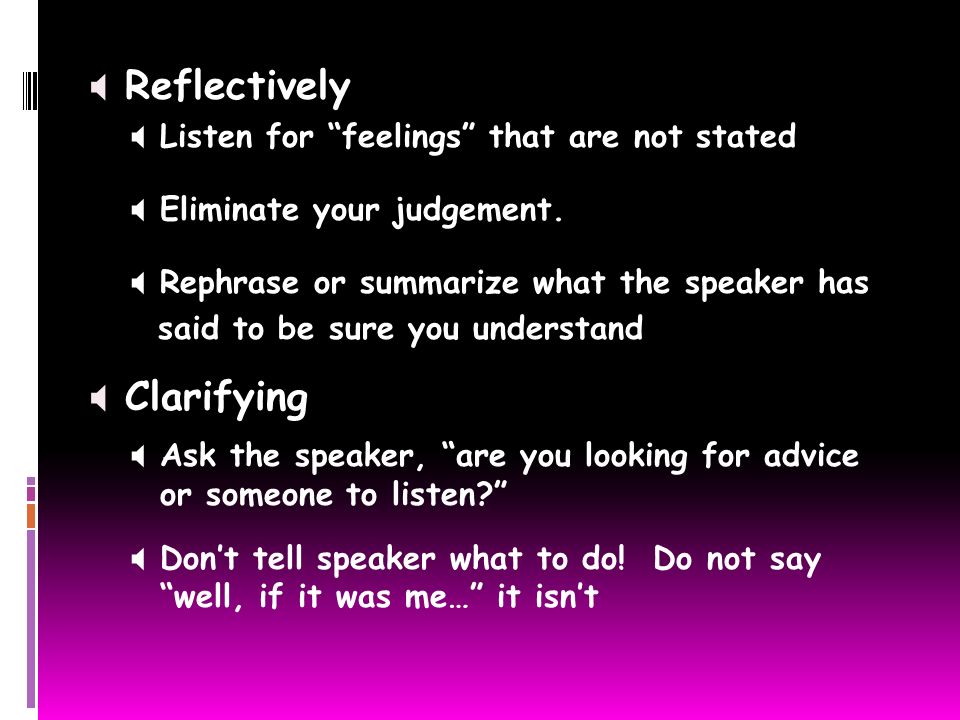 Reflectively

Listen for “feelings” that are not stated

Eliminate your judgement.

Rephrase or summarize what the speaker has said to be sure you understand

Clarifying

Ask the speaker, “are you looking for advice or someone to listen?”

Don’t tell speaker what to do! Do not say “well, if it was me…” it isn’t